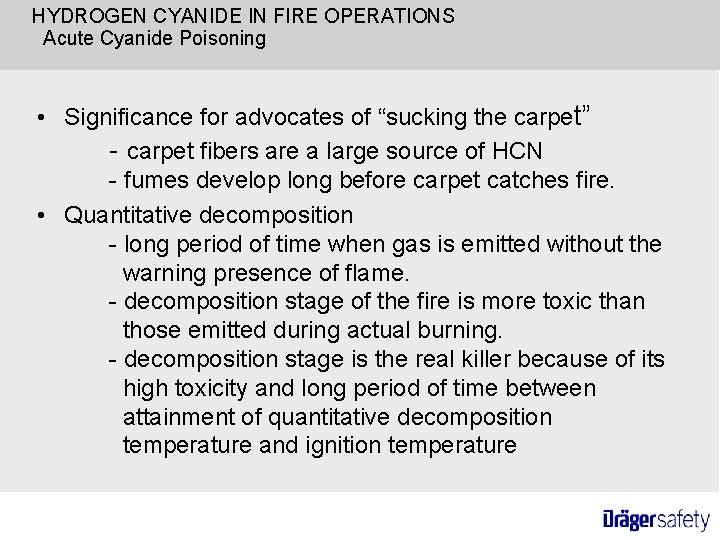 HYDROGEN CYANIDE IN FIRE OPERATIONS
Acute Cyanide Poisoning

• Significance for advocates of “sucking the carpet”
- carpet fibers are a large source of HCN
- fumes develop long before carpet catches fire.

• Quantitative decomposition
- long period of time when gas is emitted without the warning presence of flame.
- decomposition stage of the fire is more toxic than those emitted during actual burning.
- decomposition stage is the real killer because of its high toxicity and long period of time between attainment of quantitative decomposition temperature and ignition temperature

Drägersafety